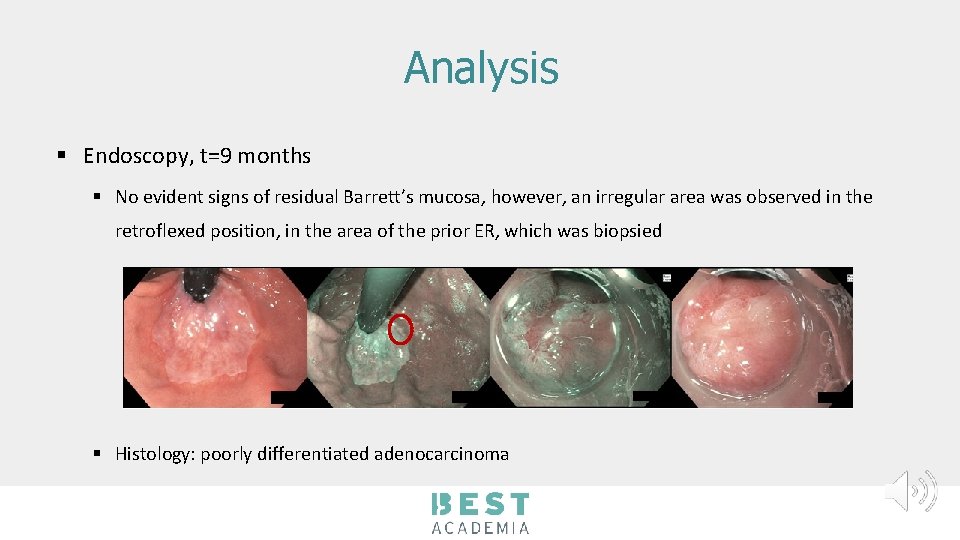 Analysis

▪ Endoscopy, t=9 months

▪ No evident signs of residual Barrett's mucosa, however, an irregular area was observed in the retroflexed position, in the area of the prior ER, which was biopsied

▪ Histology: poorly differentiated adenocarcinoma

BEST
ACADEMIA